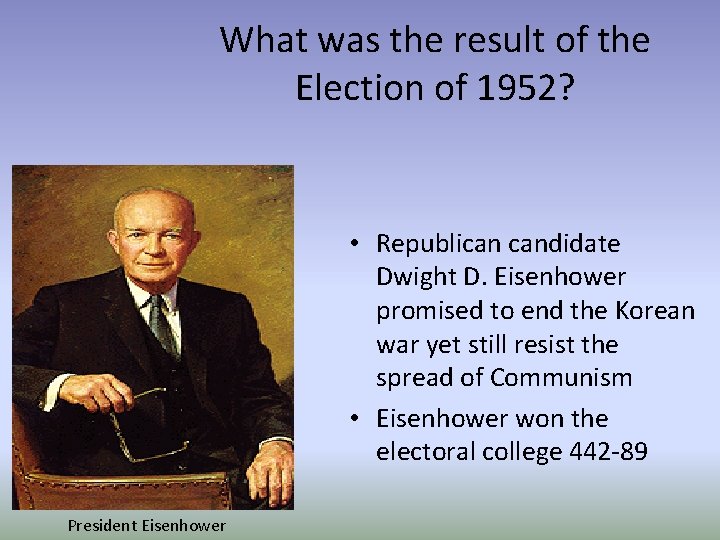 What was the result of the Election of 1952?

President Eisenhower

• Republican candidate Dwight D. Eisenhower promised to end the Korean war yet still resist the spread of Communism
• Eisenhower won the electoral college 442-89